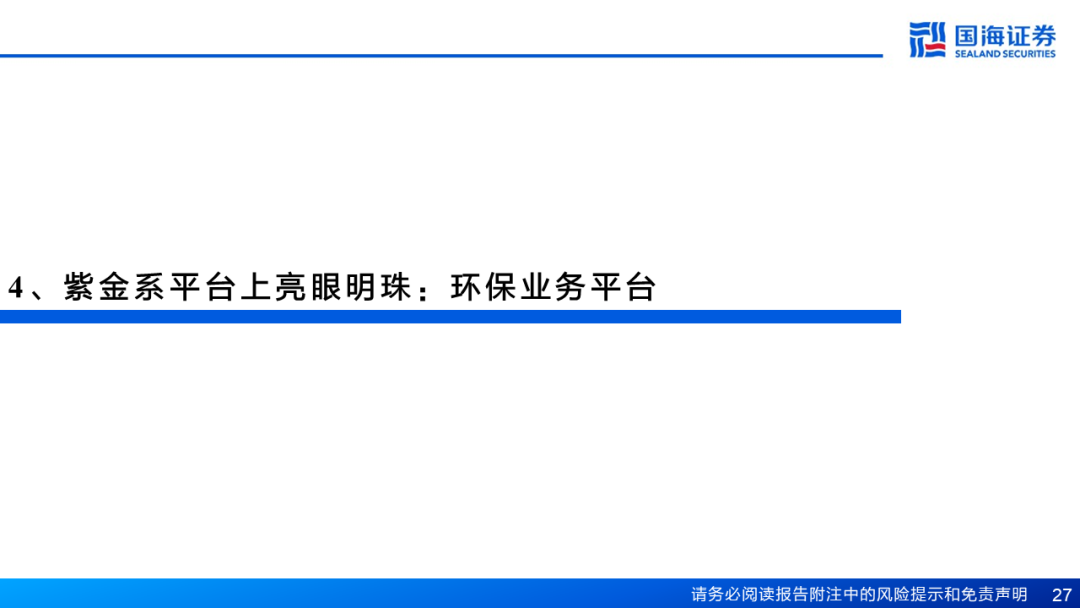 国海证券
SEALAND SECURITIES

4、紫金系平台上亮眼明珠：环保业务平台

请务必阅读报告附注中的风险提示和免责声明 27